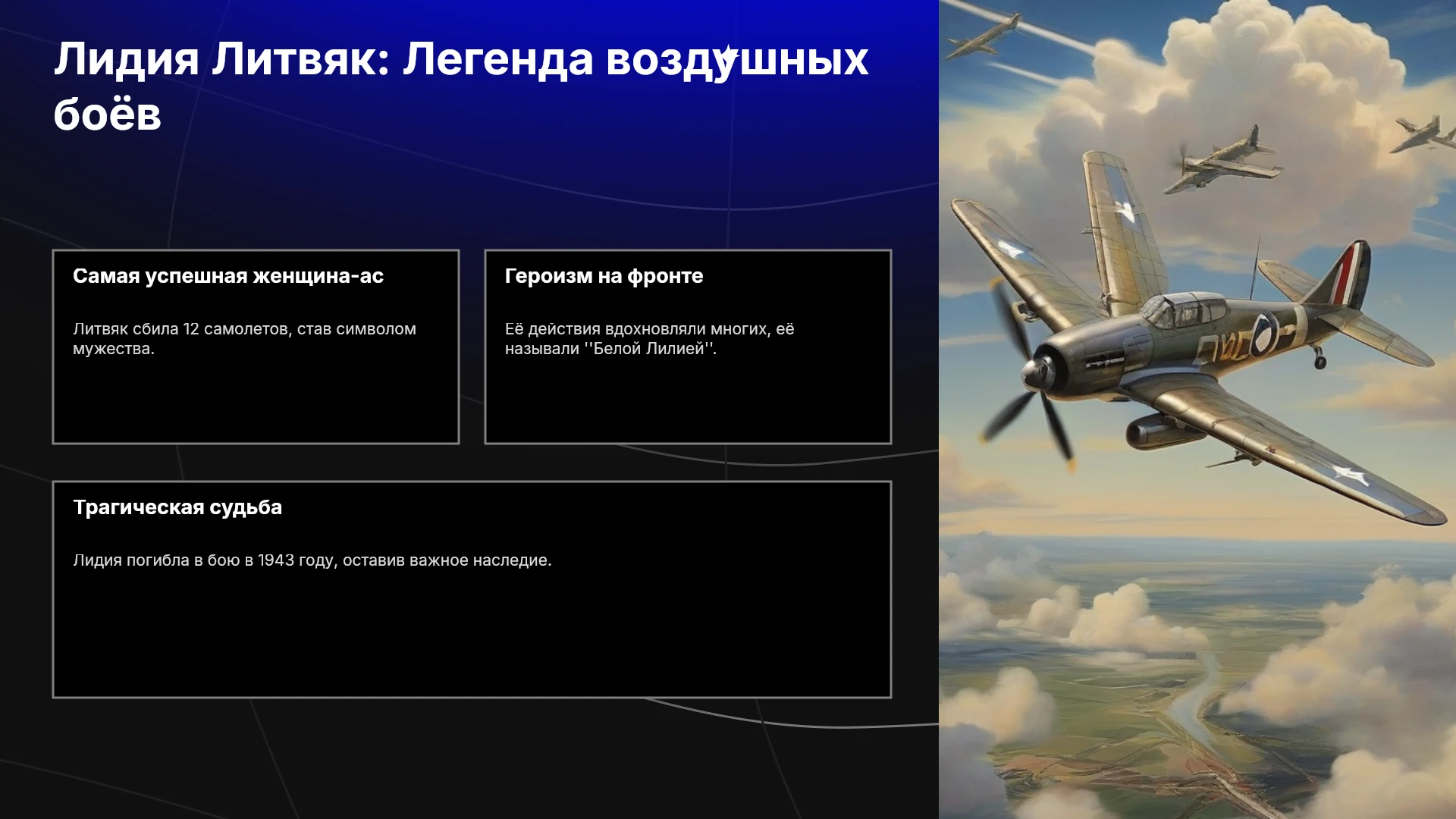 Лидия Литвяк: Легенда воздушных боёв

Самая успешная женщина-ас

Литвяк сбила 12 самолетов, став символом мужества.

Героизм на фронте

Её действия вдохновляли многих, её называли "Белой Лилией".

Трагическая судьба

Лидия погибла в бою в 1943 году, оставив важное наследие.